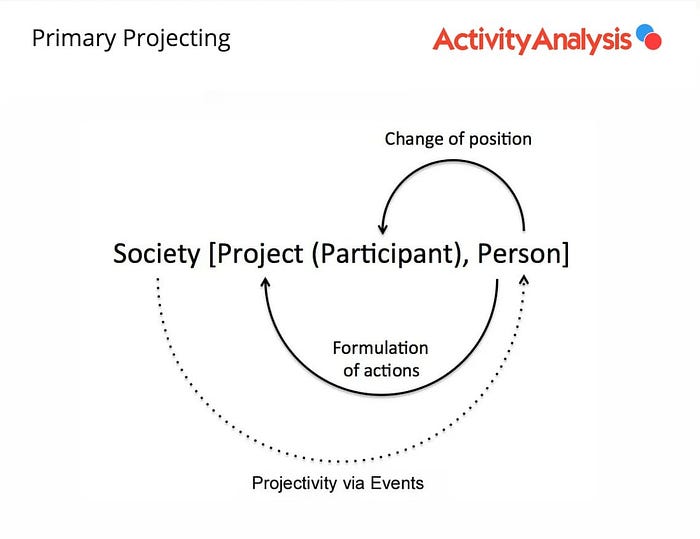 Primary Projecting

ActivityAnalysis

Change of position

Society [Project (Participant), Person]

Formulation of actions

Projectivity via Events